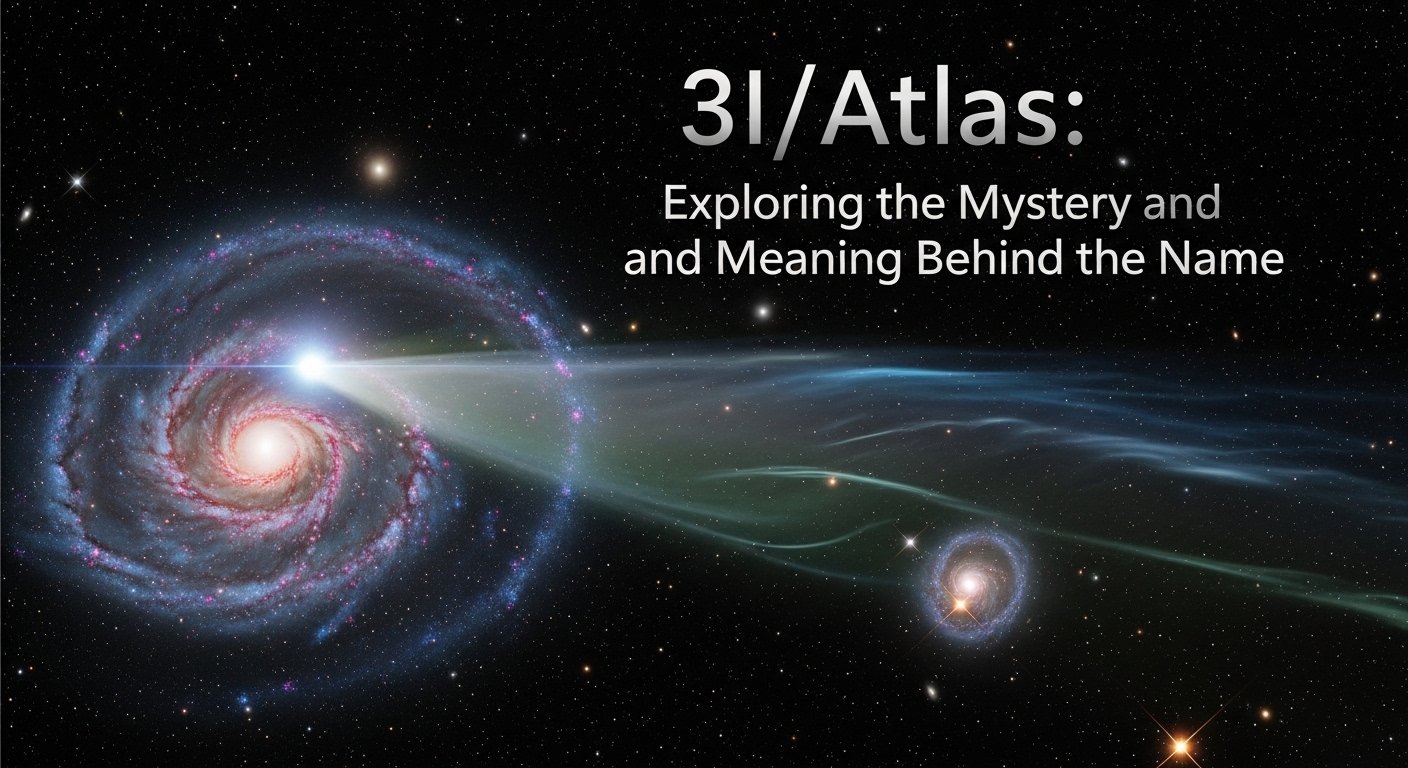 3I/Atlas:

Exploring the Mystery and and Meaning Behind the Name